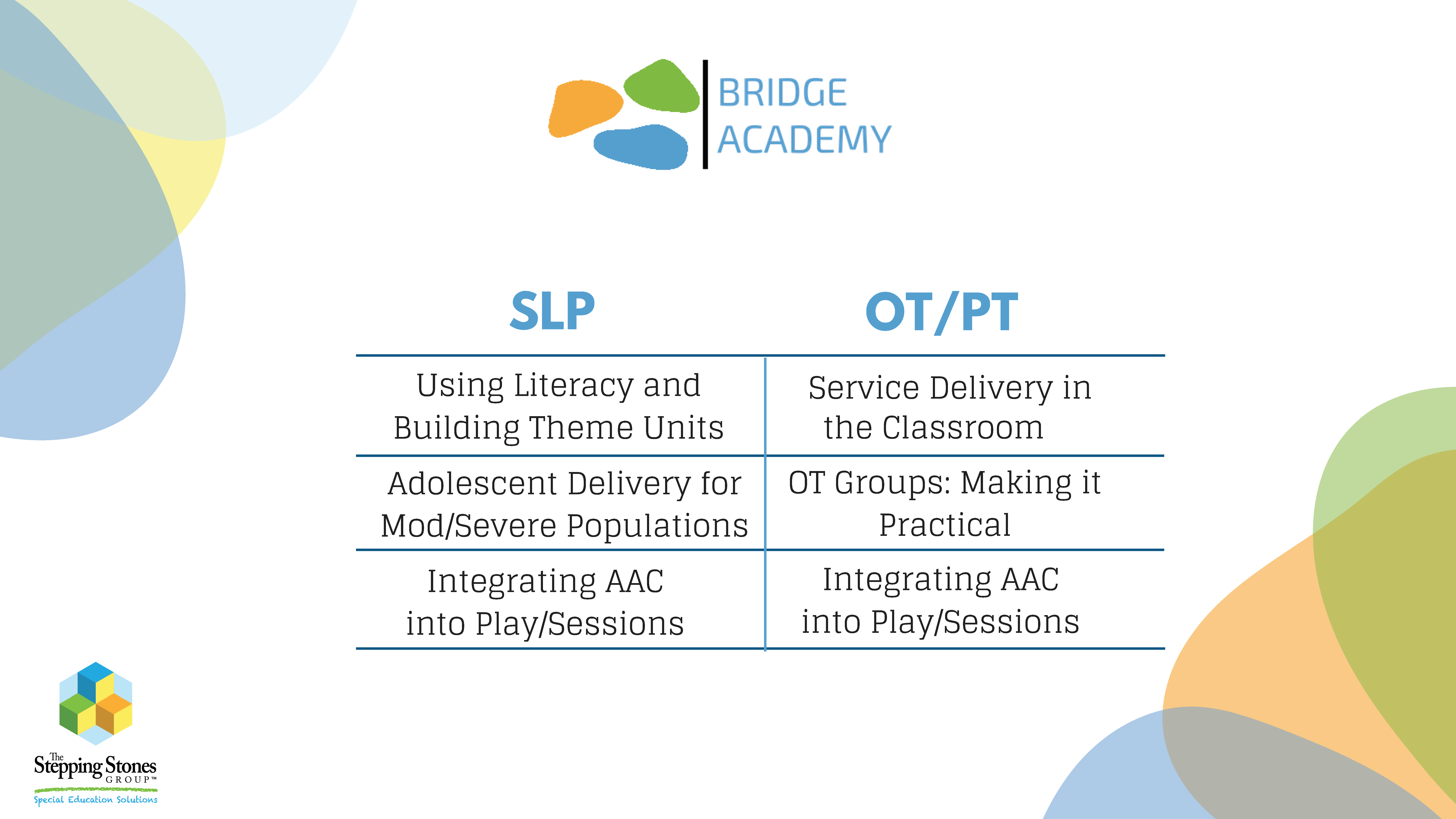 BRIDGE ACADEMY

| SLP | OT/PT |
|---|---|
| Using Literacy and Building Theme Units | Service Delivery in the Classroom |
| Adolescent Delivery for Mod/Severe Populations | OT Groups: Making it Practical |
| Integrating AAC into Play/Sessions | Integrating AAC into Play/Sessions |

The Stepping Stones GROUP™
Special Education Solutions